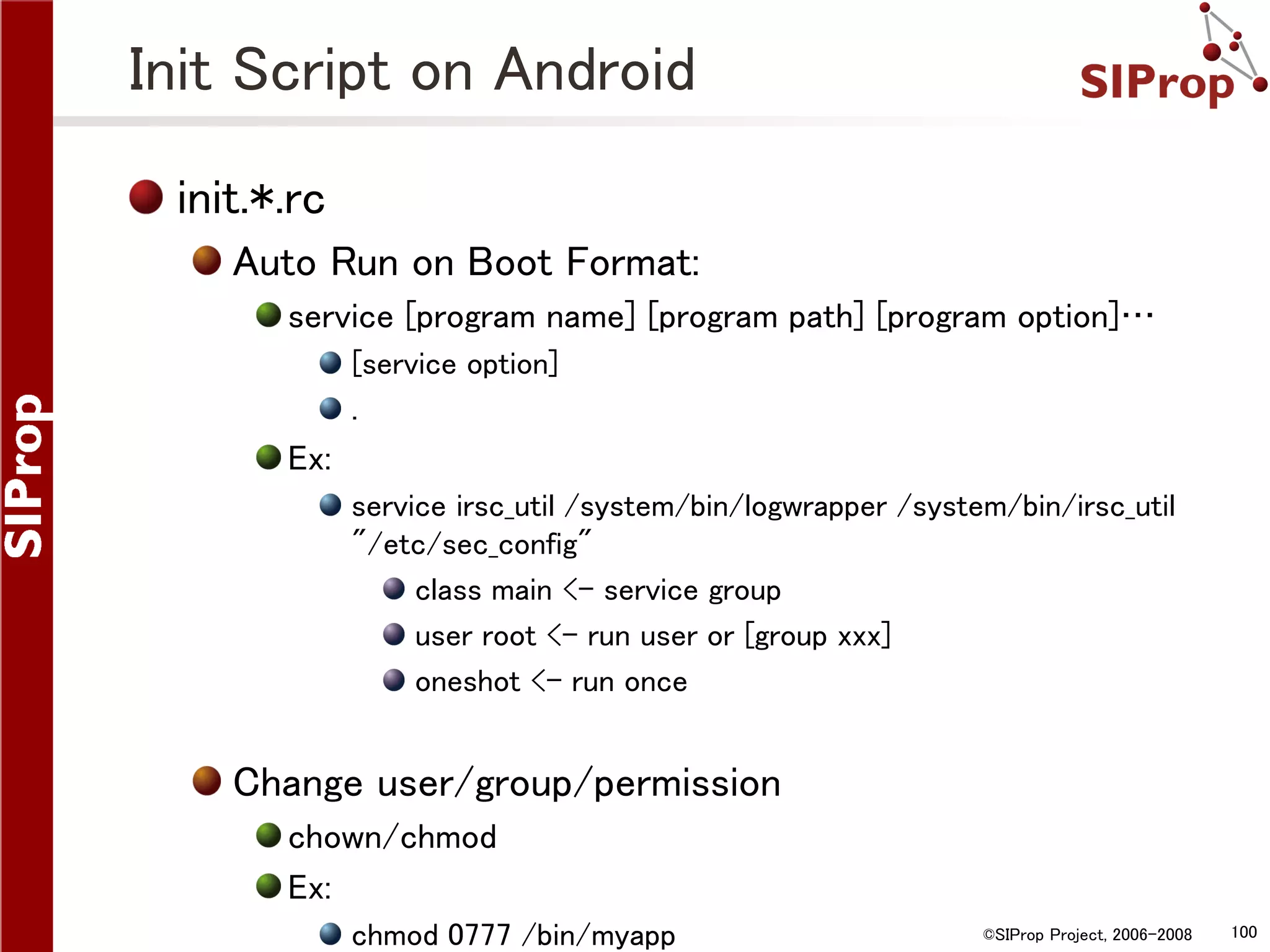 SIProp

Init Script on Android

SIProp

init.*.rc

Auto Run on Boot Format:

service [program name] [program path] [program option]…

[service option]

.

Ex:

service irsc_util /system/bin/logwrapper /system/bin/irsc_util "/etc/sec_config"

class main <- service group

user root <- run user or [group xxx]

oneshot <- run once

Change user/group/permission

chown/chmod

Ex:

chmod 0777 /bin/myapp

©SIProp Project, 2006-2008

100